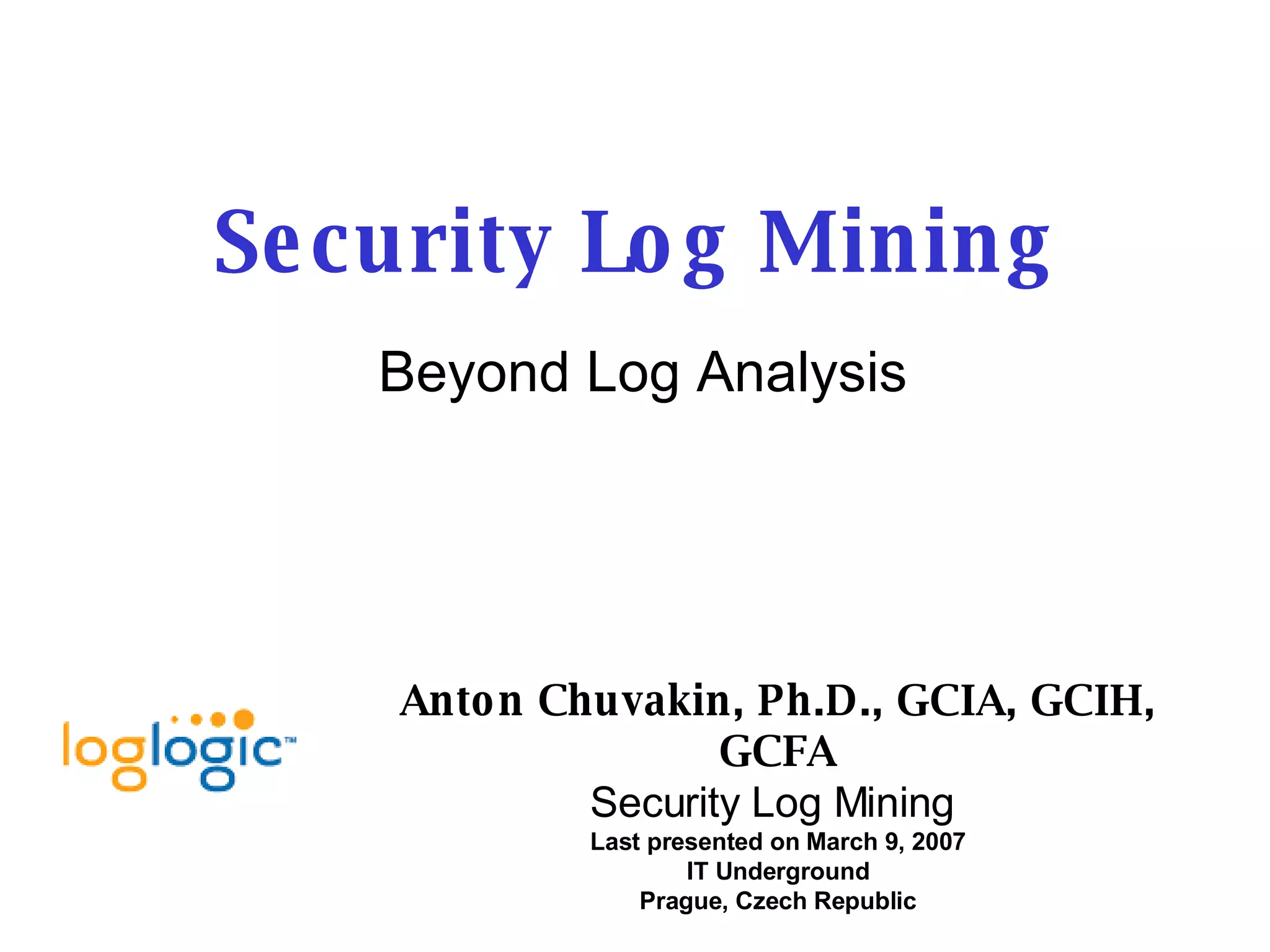 Security Log Mining

Beyond Log Analysis

loglogic™

Anton Chuvakin, Ph.D., GCIA, GCIH, GCFA

Security Log Mining

Last presented on March 9, 2007
IT Underground
Prague, Czech Republic